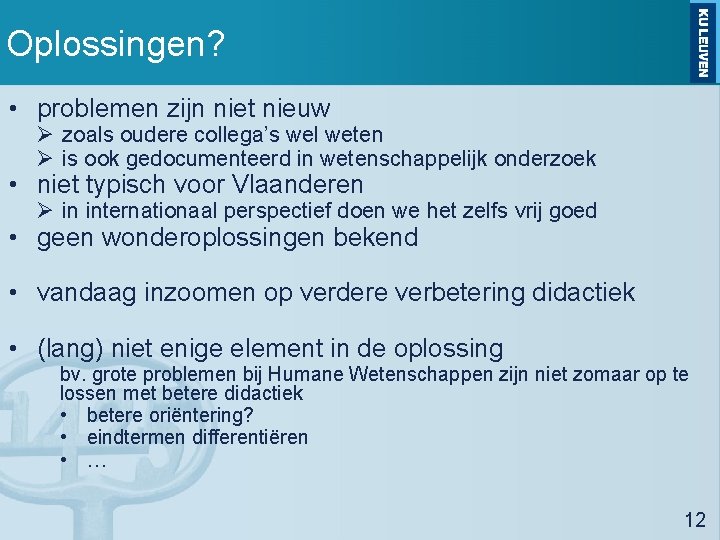 Oplossingen?

KU LEUVEN

• problemen zijn niet nieuw
  ➢ zoals oudere collega's wel weten
  ➢ is ook gedocumenteerd in wetenschappelijk onderzoek
• niet typisch voor Vlaanderen
  ➢ in internationaal perspectief doen we het zelfs vrij goed
• geen wonderoplossingen bekend

• vandaag inzoomen op verdere verbetering didactiek

• (lang) niet enige element in de oplossing
  bv. grote problemen bij Humane Wetenschappen zijn niet zomaar op te lossen met betere didactiek
  • betere oriëntering?
  • eindtermen differentiëren
  • …

12